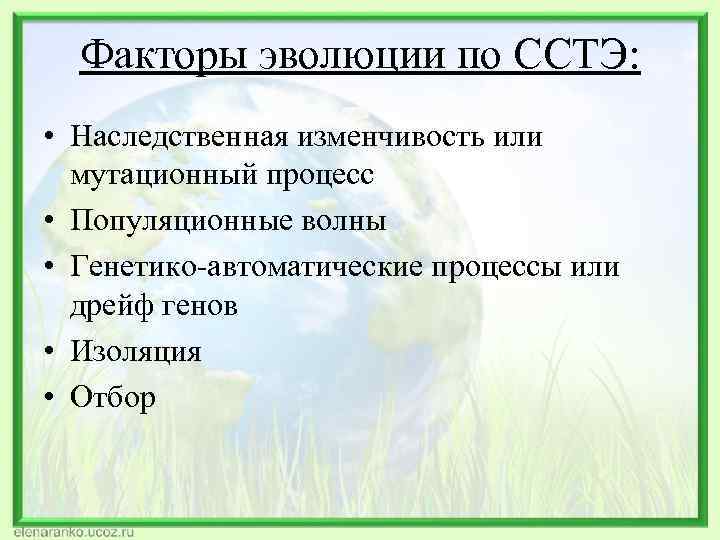 Факторы эволюции по ССТЭ:

• Наследственная изменчивость или мутационный процесс
• Популяционные волны
• Генетико-автоматические процессы или дрейф генов
• Изоляция
• Отбор

elenaranko.ucoz.ru